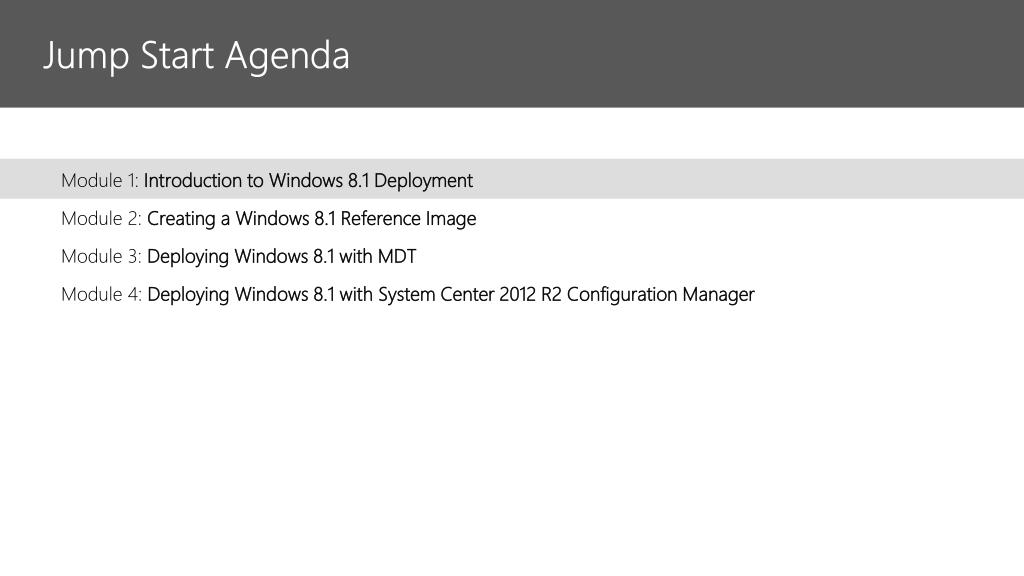 Jump Start Agenda

Module 1: Introduction to Windows 8.1 Deployment

Module 2: Creating a Windows 8.1 Reference Image

Module 3: Deploying Windows 8.1 with MDT

Module 4: Deploying Windows 8.1 with System Center 2012 R2 Configuration Manager